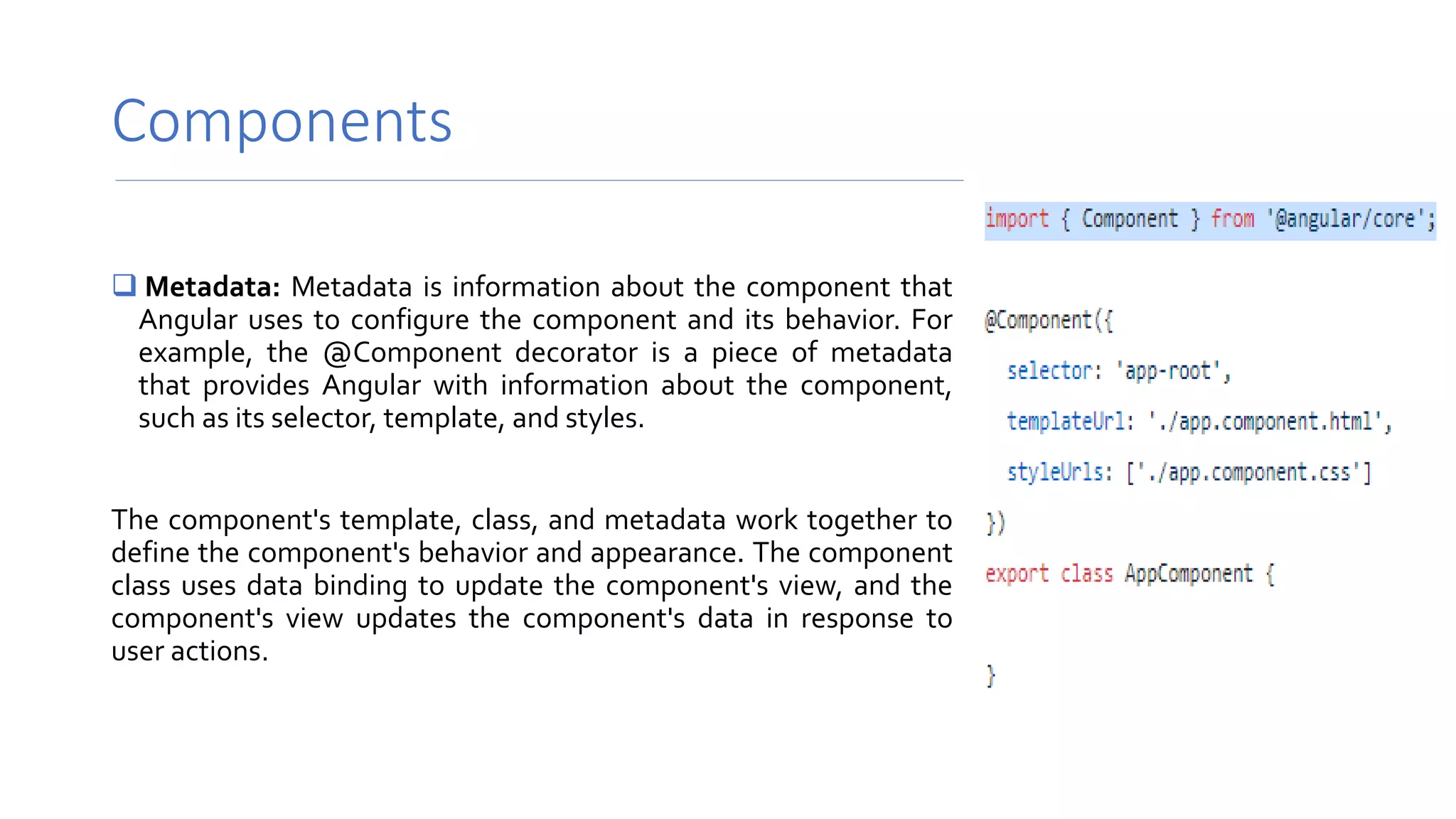 Components

❑ **Metadata:** Metadata is information about the component that Angular uses to configure the component and its behavior. For example, the @Component decorator is a piece of metadata that provides Angular with information about the component, such as its selector, template, and styles.

The component's template, class, and metadata work together to define the component's behavior and appearance. The component class uses data binding to update the component's view, and the component's view updates the component's data in response to user actions.

import { Component } from '@angular/core';

@Component({
selector: 'app-root',
templateUrl: './app.component.html',
styleUrls: ['./app.component.css']
})
export class AppComponent {

}